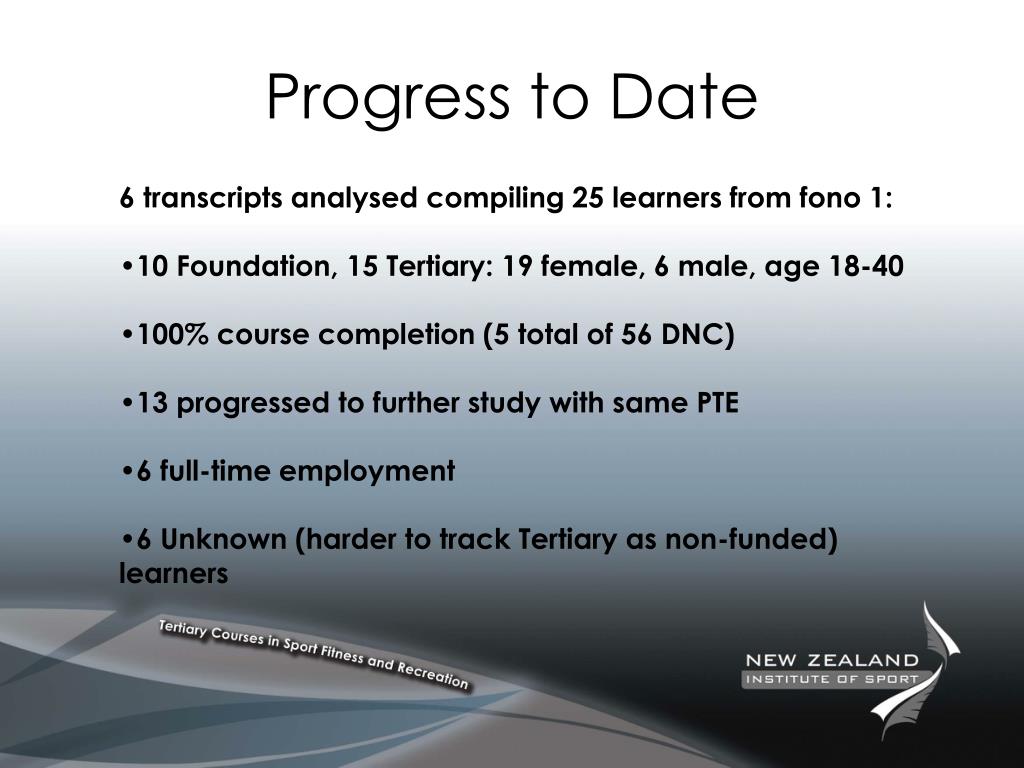 Progress to Date

6 transcripts analysed compiling 25 learners from fono 1:

•10 Foundation, 15 Tertiary: 19 female, 6 male, age 18-40

•100% course completion (5 total of 56 DNC)

•13 progressed to further study with same PTE

•6 full-time employment

•6 Unknown (harder to track Tertiary as non-funded) learners

Tertiary Courses in Sport Fitness and Recreation

NEW ZEALAND
INSTITUTE OF SPORT